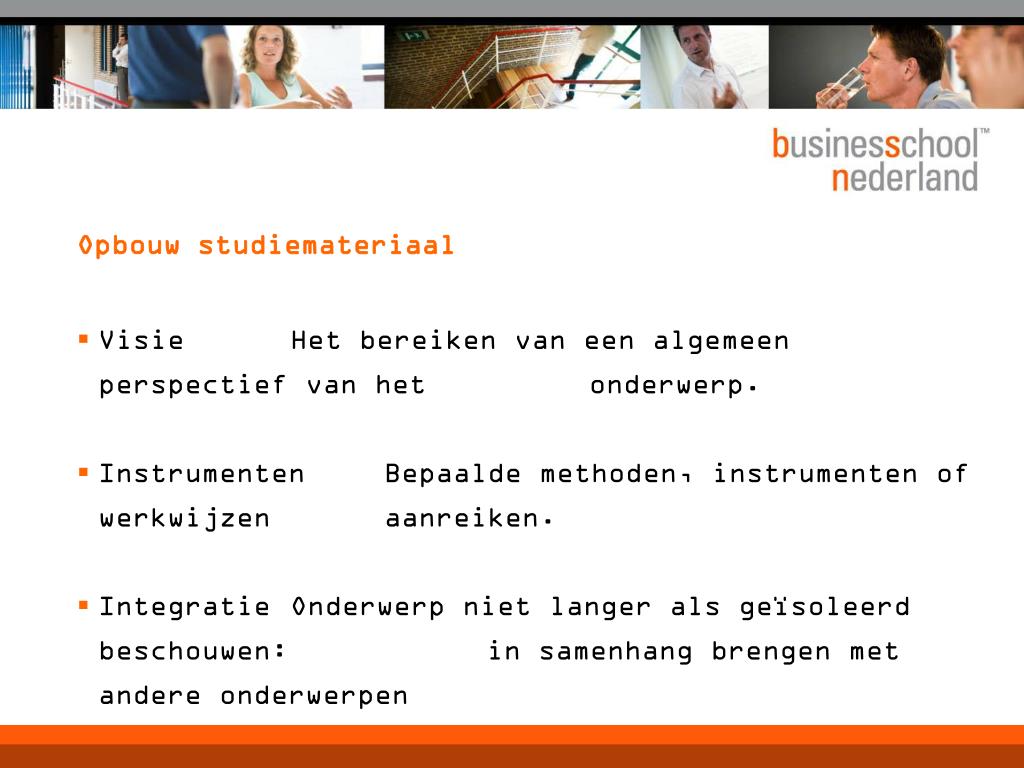 businessschool™
nederland

Opbouw studiemateriaal

▪ Visie Het bereiken van een algemeen perspectief van het onderwerp.

▪ Instrumenten Bepaalde methoden, instrumenten of werkwijzen aanreiken.

▪ Integratie Onderwerp niet langer als geïsoleerd beschouwen: in samenhang brengen met andere onderwerpen